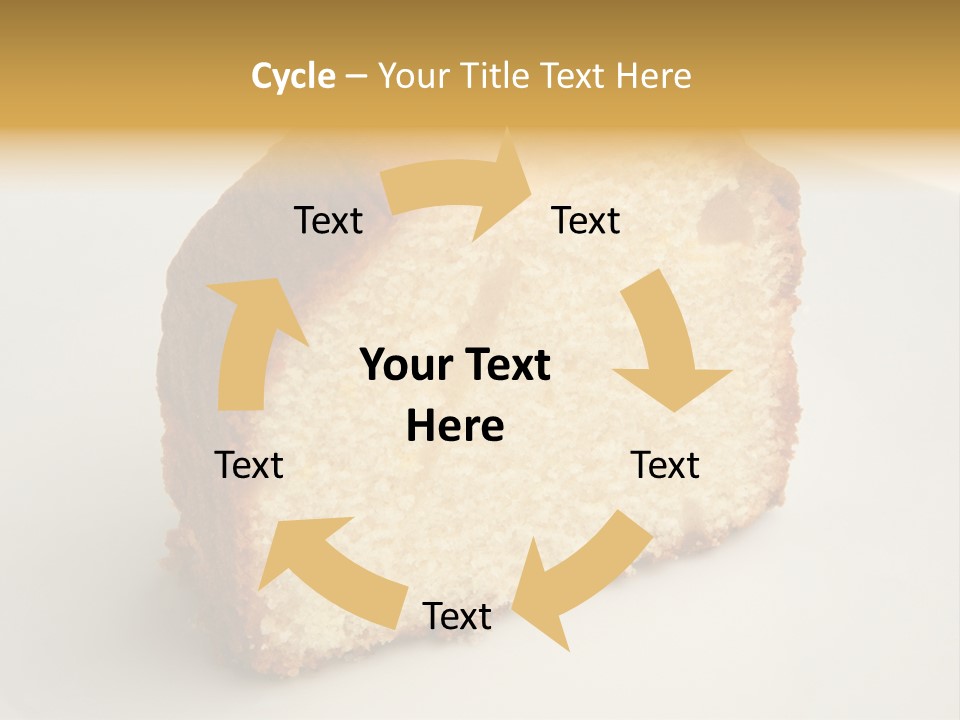 Cycle – Your Title Text Here

Text

Text

Your Text Here

Text

Text

Text